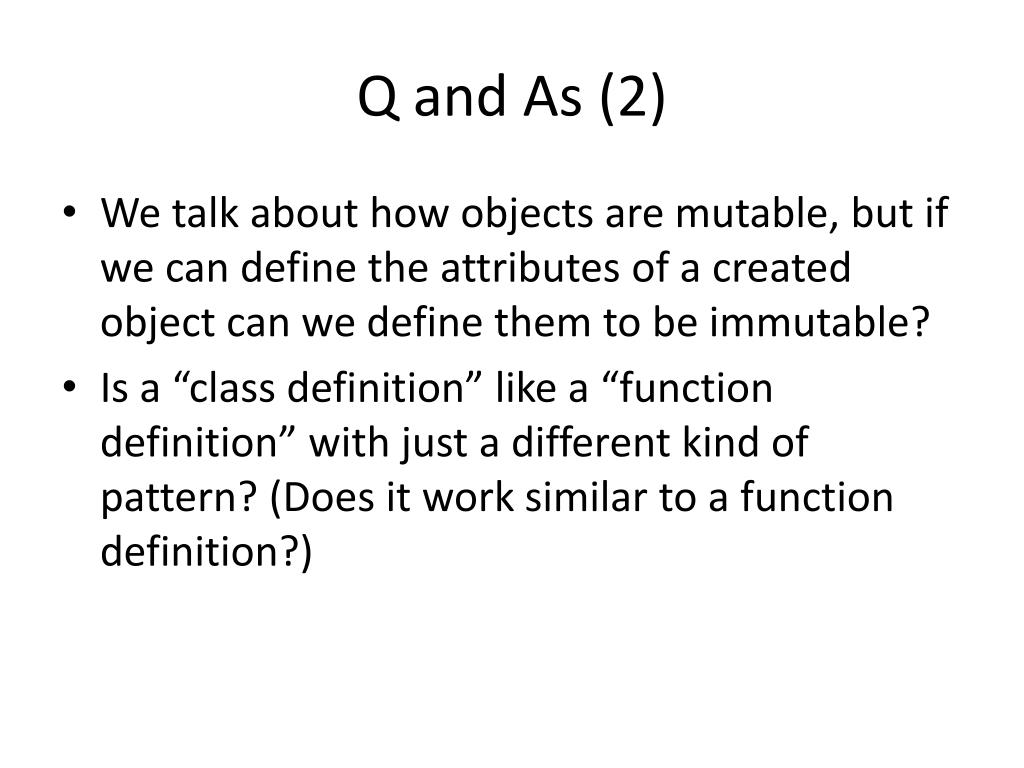 Q and As (2)

• We talk about how objects are mutable, but if we can define the attributes of a created object can we define them to be immutable?

• Is a “class definition” like a “function definition” with just a different kind of pattern? (Does it work similar to a function definition?)